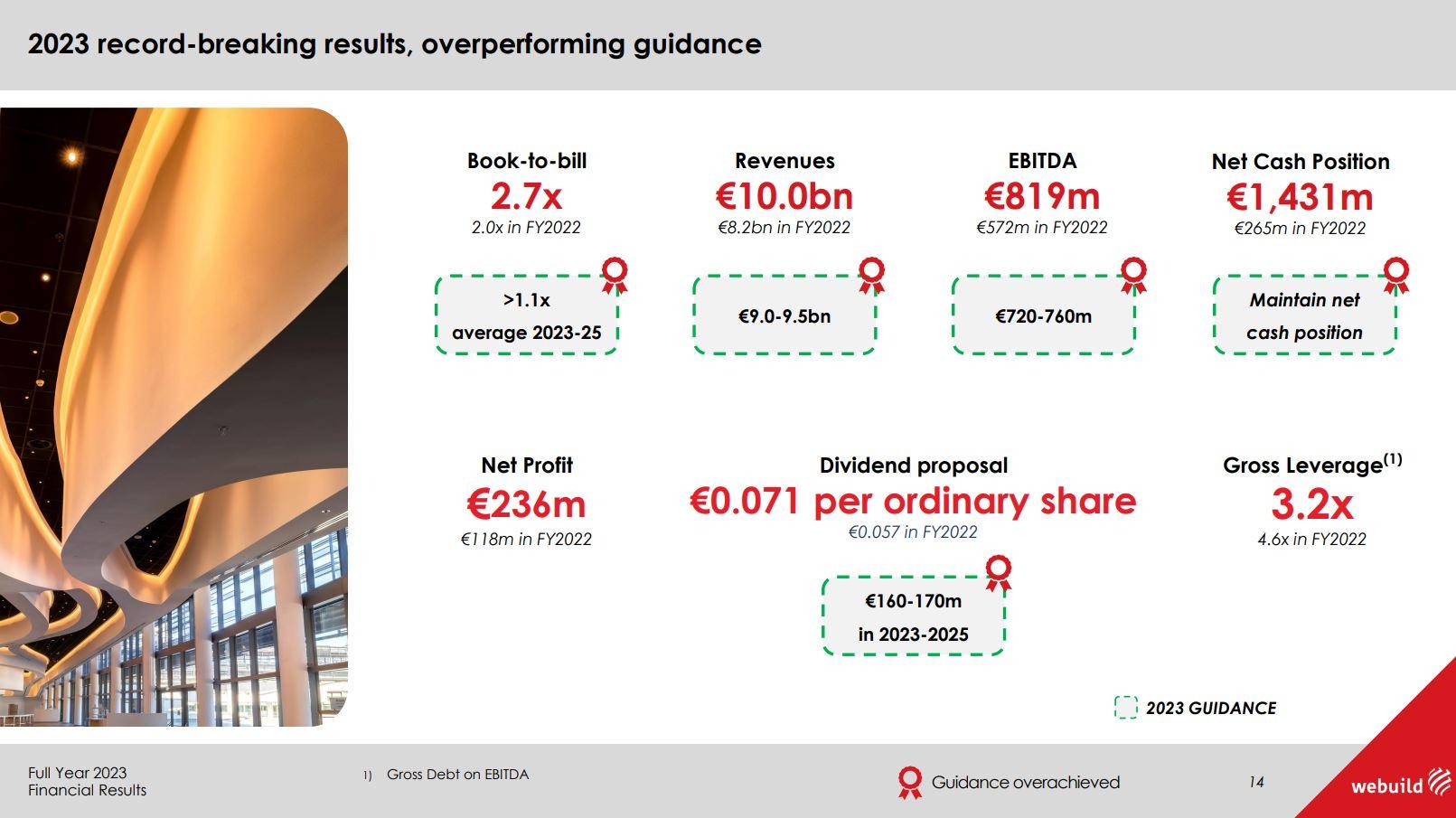 2023 record-breaking results, overperforming guidance

Book-to-bill
2.7x
2.0x in FY2022

>1.1x
average 2023-25

Revenues
€10.0bn
€8.2bn in FY2022

€9.0-9.5bn

EBITDA
€819m
€572m in FY2022

€720-760m

Net Cash Position
€1,431m
€265m in FY2022

Maintain net cash position

Net Profit
€236m
€118m in FY2022

Dividend proposal
€0.071 per ordinary share
€0.057 in FY2022

€160-170m
in 2023-2025

Gross Leverage$^{(1)}$
3.2x
4.6x in FY2022

2023 GUIDANCE

Full Year 2023
Financial Results

1) Gross Debt on EBITDA

Guidance overachieved

14

webuild